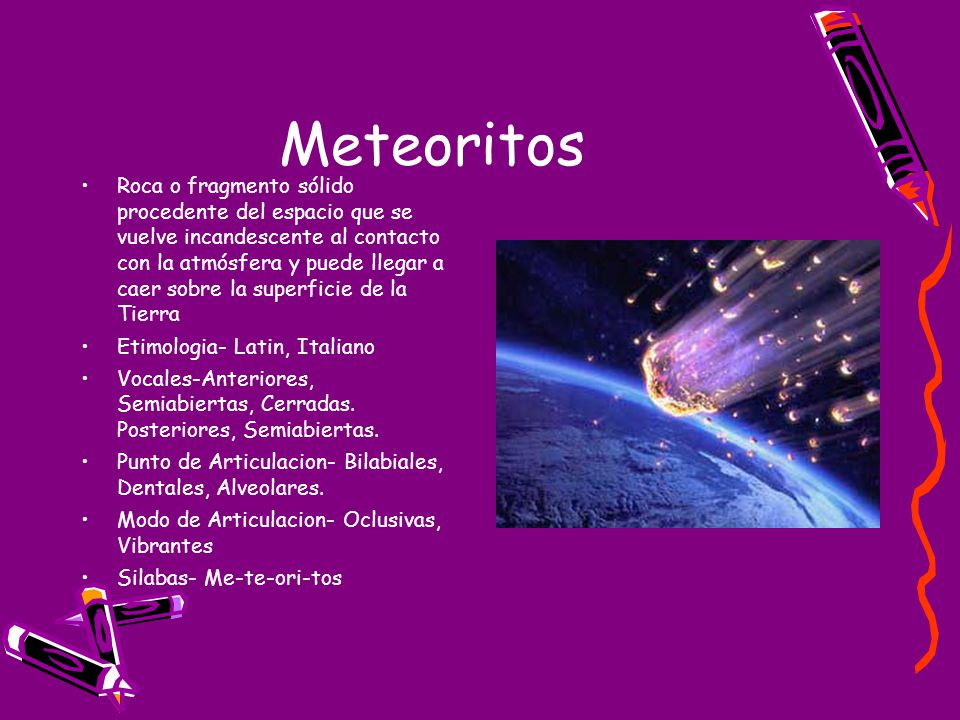 Meteoritos

• Roca o fragmento sólido procedente del espacio que se vuelve incandescente al contacto con la atmósfera y puede llegar a caer sobre la superficie de la Tierra
• Etimologia- Latin, Italiano
• Vocales-Anteriores, Semiabiertas, Cerradas. Posteriores, Semiabiertas.
• Punto de Articulacion- Bilabiales, Dentales, Alveolares.
• Modo de Articulacion- Oclusivas, Vibrantes
• Silabas- Me-te-ori-tos